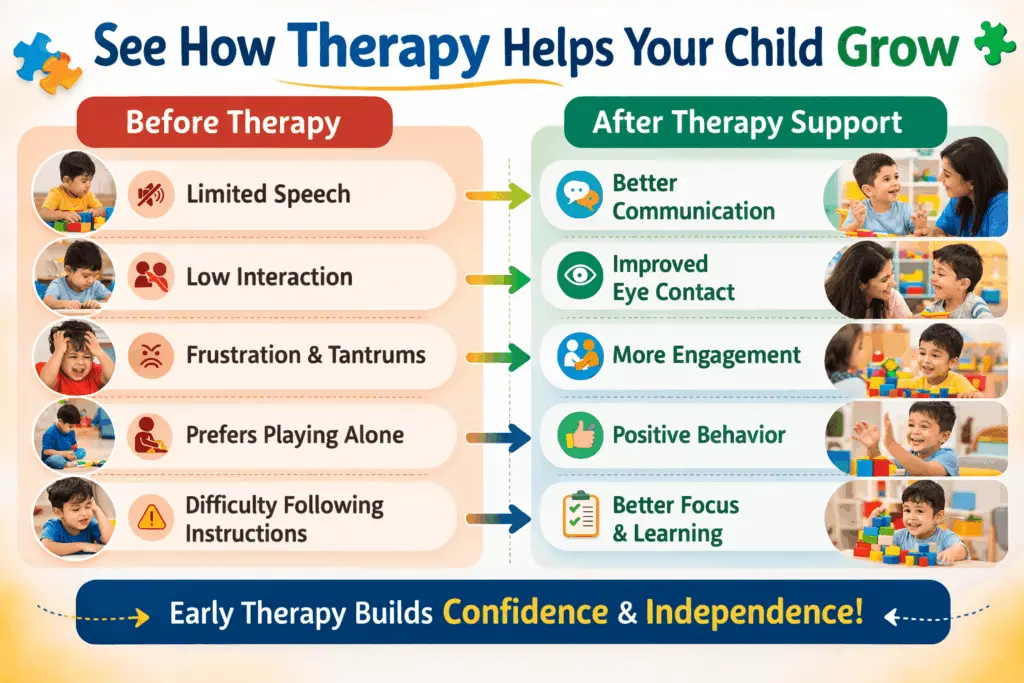 See How Therapy Helps Your Child Grow

Before Therapy

Limited Speech

Low Interaction

Frustration & Tantrums

Prefers Playing Alone

Difficulty Following Instructions

After Therapy Support

Better Communication

Improved Eye Contact

More Engagement

Positive Behavior

Better Focus & Learning

Early Therapy Builds Confidence & Independence!